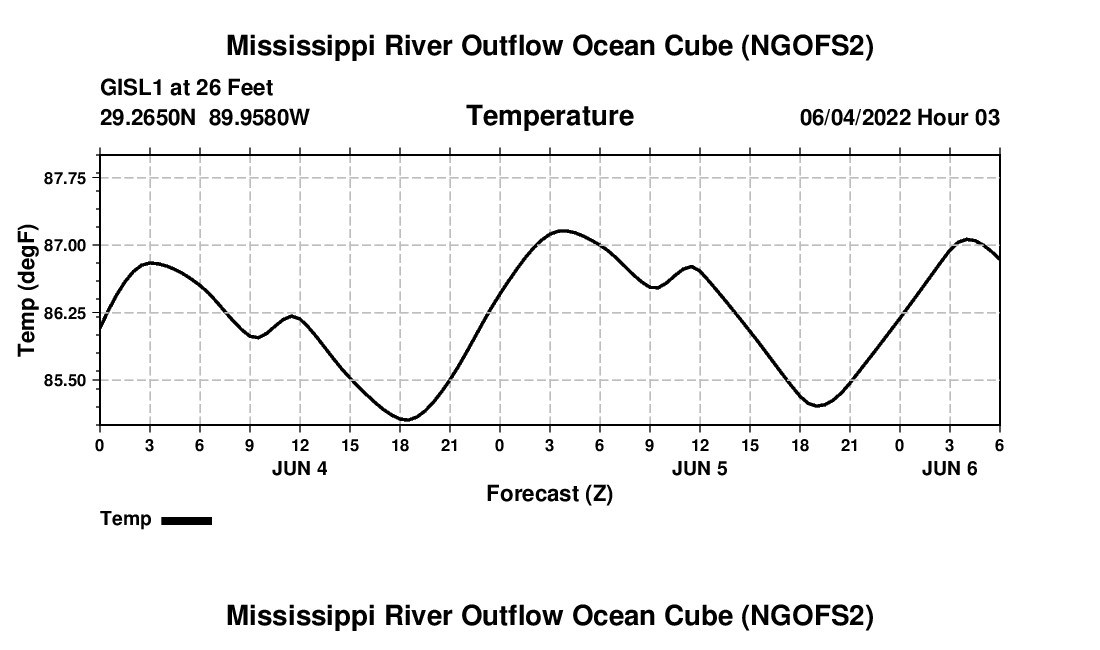 Mississippi River Outflow Ocean Cube (NGOFS2)

GISL1 at 26 Feet
29.2650N 89.9580W

Temperature

06/04/2022 Hour 03

Temp (degF)

87.75
87.00
86.25
85.50

0 3 6 9 12 15 18 21 0 3 6 9 12 15 18 21 0 3 6

JUN 4 JUN 5 JUN 6

Forecast (Z)

Temp

Mississippi River Outflow Ocean Cube (NGOFS2)